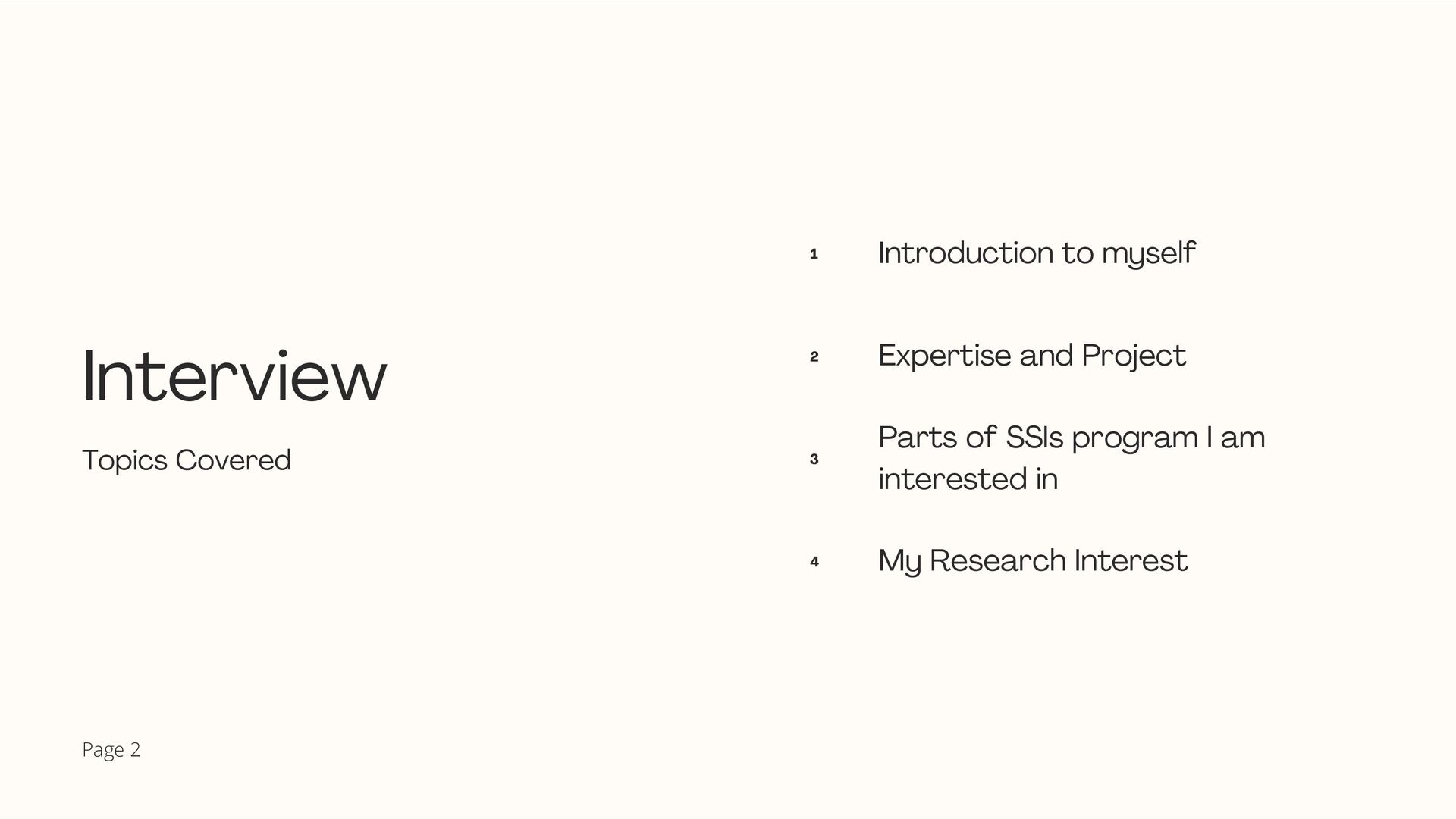 Interview

Topics Covered

1 Introduction to myself

2 Expertise and Project

3 Parts of SSIs program I am interested in

4 My Research Interest

Page 2